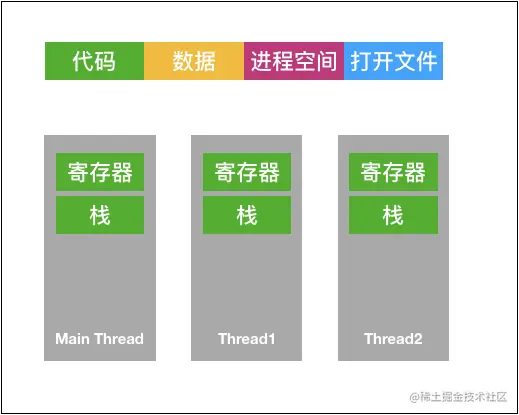 代码 数据 进程空间 打开文件

寄存器
栈
Main Thread

寄存器
栈
Thread1

寄存器
栈
Thread2

@稀土掘金技术社区